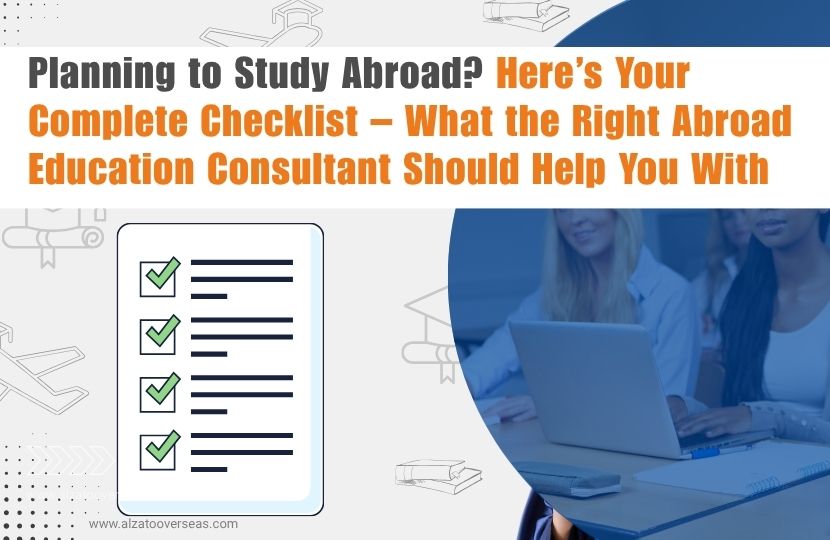 Planning to Study Abroad? Here's Your Complete Checklist – What the Right Abroad Education Consultant Should Help You With

www.alzatooverseas.com